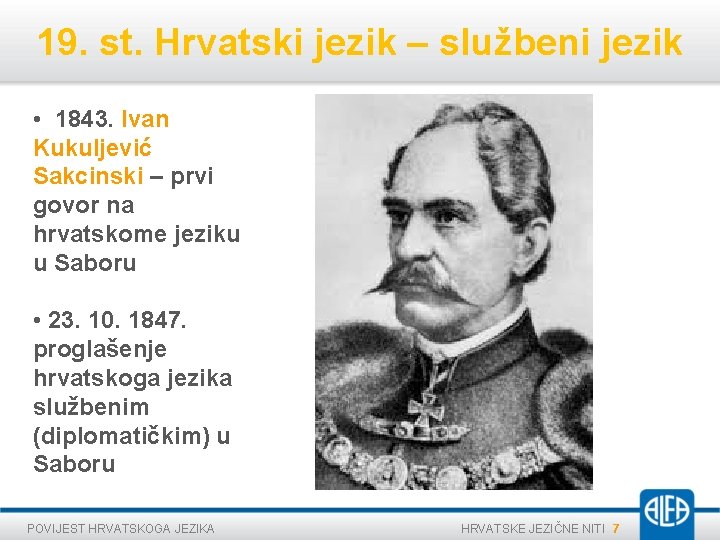 19. st. Hrvatski jezik – službeni jezik

• 1843. Ivan Kukuljević Sakcinski – prvi govor na hrvatskome jeziku u Saboru

• 23. 10. 1847. proglašenje hrvatskoga jezika službenim (diplomatičkim) u Saboru

POVIJEST HRVATSKOGA JEZIKA

HRVATSKE JEZIČNE NITI 7

ALFA